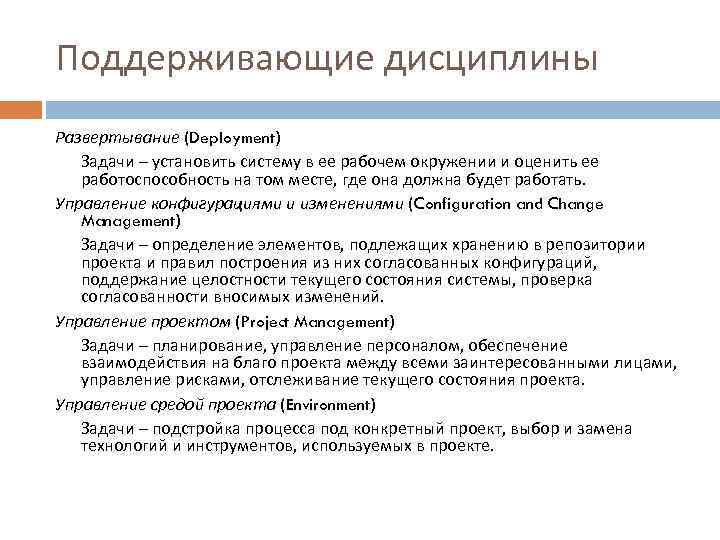 Поддерживающие дисциплины

Развертывание (Deployment)

Задачи – установить систему в ее рабочем окружении и оценить ее работоспособность на том месте, где она должна будет работать.

Управление конфигурациями и изменениями (Configuration and Change Management)

Задачи – определение элементов, подлежащих хранению в репозитории проекта и правил построения из них согласованных конфигураций, поддержание целостности текущего состояния системы, проверка согласованности вносимых изменений.

Управление проектом (Project Management)

Задачи – планирование, управление персоналом, обеспечение взаимодействия на благо проекта между всеми заинтересованными лицами, управление рисками, отслеживание текущего состояния проекта.

Управление средой проекта (Environment)

Задачи – подстройка процесса под конкретный проект, выбор и замена технологий и инструментов, используемых в проекте.